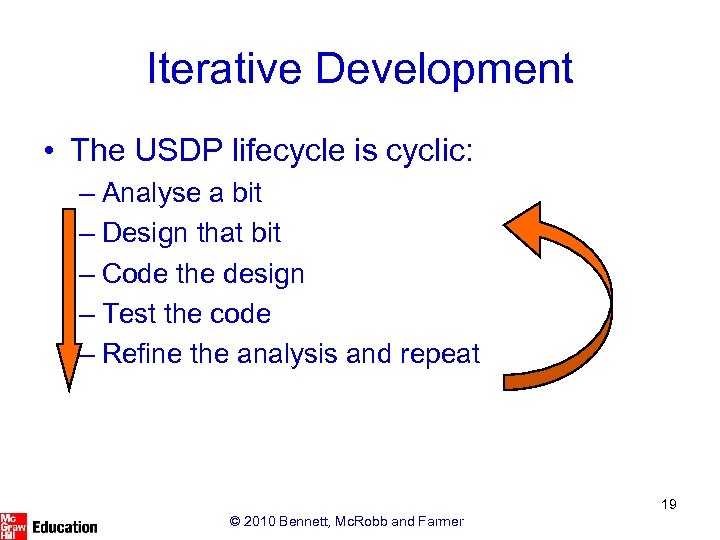 Iterative Development

• The USDP lifecycle is cyclic:
– Analyse a bit
– Design that bit
– Code the design
– Test the code
– Refine the analysis and repeat

19

Mc Graw Hill Education

© 2010 Bennett, McRobb and Farmer